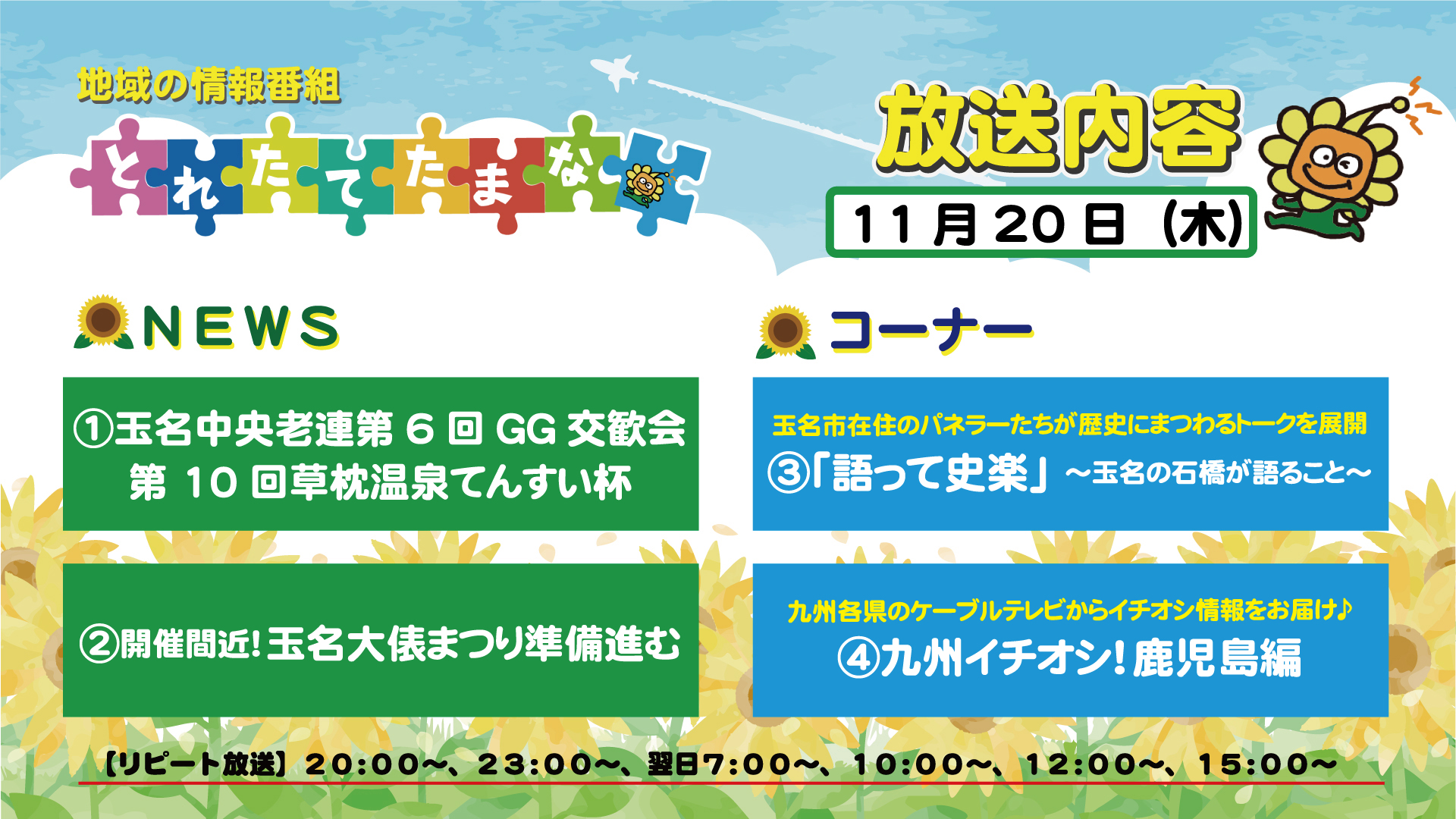 地域の情報番組
とれたてたまな

放送内容
11月20日（木）

NEWS

①玉名中央老連第6回GG交歓会
第10回草枕温泉てんすい杯

②開催間近!玉名大俵まつり準備進む

コーナー

玉名市在住のパネラーたちが歴史にまつわるトークを展開
③「語って史楽」～玉名の石橋が語ること～

九州各県のケーブルテレビからイチオシ情報をお届け♪
④九州イチオシ!鹿児島編

【リピート放送】20:00～、23:00～、翌日7:00～、10:00～、12:00～、15:00～